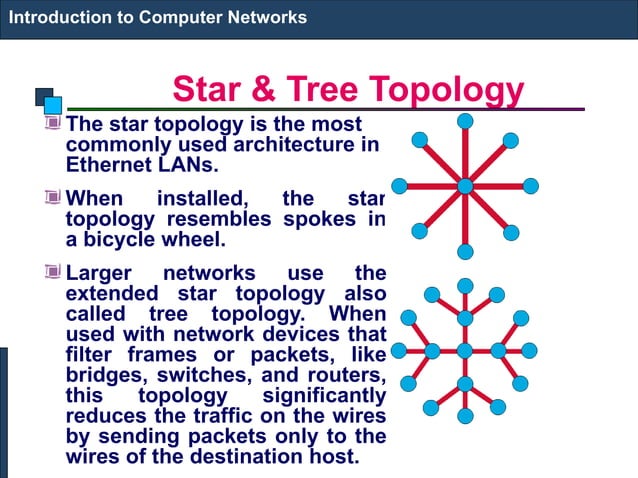 Introduction to Computer Networks

Star & Tree Topology

The star topology is the most commonly used architecture in Ethernet LANs.

When installed, the star topology resembles spokes in a bicycle wheel.

Larger networks use the extended star topology also called tree topology. When used with network devices that filter frames or packets, like bridges, switches, and routers, this topology significantly reduces the traffic on the wires by sending packets only to the wires of the destination host.